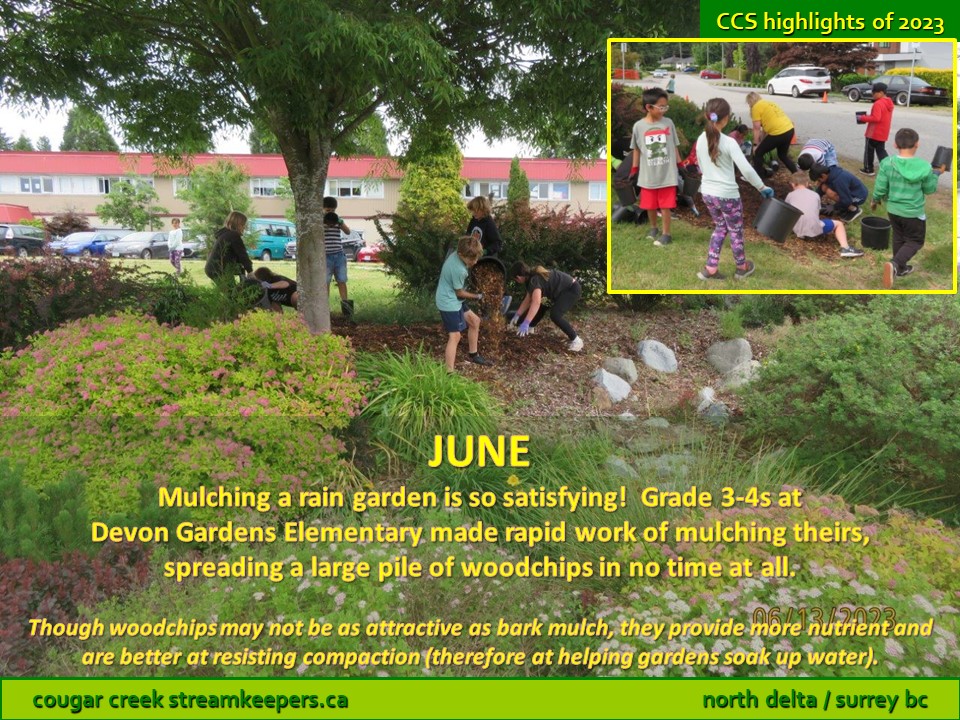 CCS highlights of 2023

JUNE

Mulching a rain garden is so satisfying! Grade 3-4s at Devon Gardens Elementary made rapid work of mulching theirs, spreading a large pile of woodchips in no time at all.

06/13/2023

Though woodchips may not be as attractive as bark mulch, they provide more nutrient and are better at resisting compaction (therefore at helping gardens soak up water).

cougar creek streamkeepers.ca

north delta / surrey bc